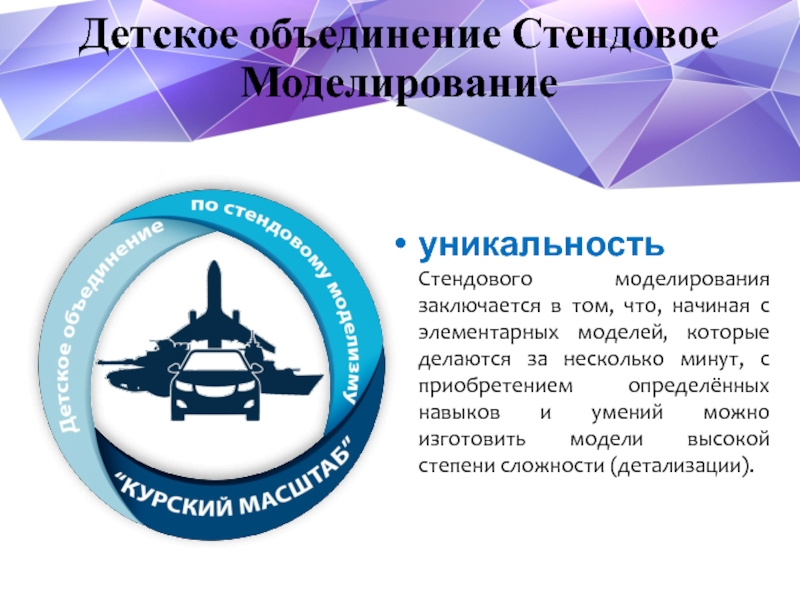 Детское объединение Стендовое Моделирование

Детское объединение по стендовому моделизму
"КУРСКИЙ МАСШТАБ"

• уникальность
Стендового моделирования заключается в том, что, начиная с элементарных моделей, которые делаются за несколько минут, с приобретением определённых навыков и умений можно изготовить модели высокой степени сложности (детализации).